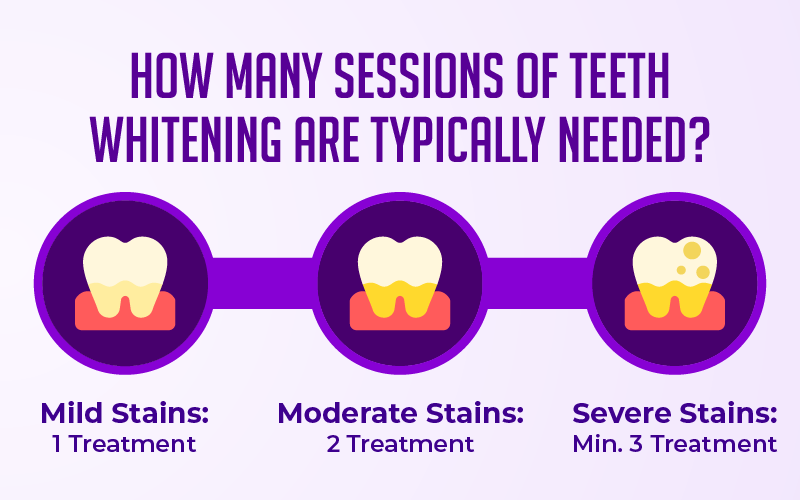 HOW MANY SESSIONS OF TEETH WHITENING ARE TYPICALLY NEEDED?

Mild Stains:
1 Treatment

Moderate Stains:
2 Treatment

Severe Stains:
Min. 3 Treatment